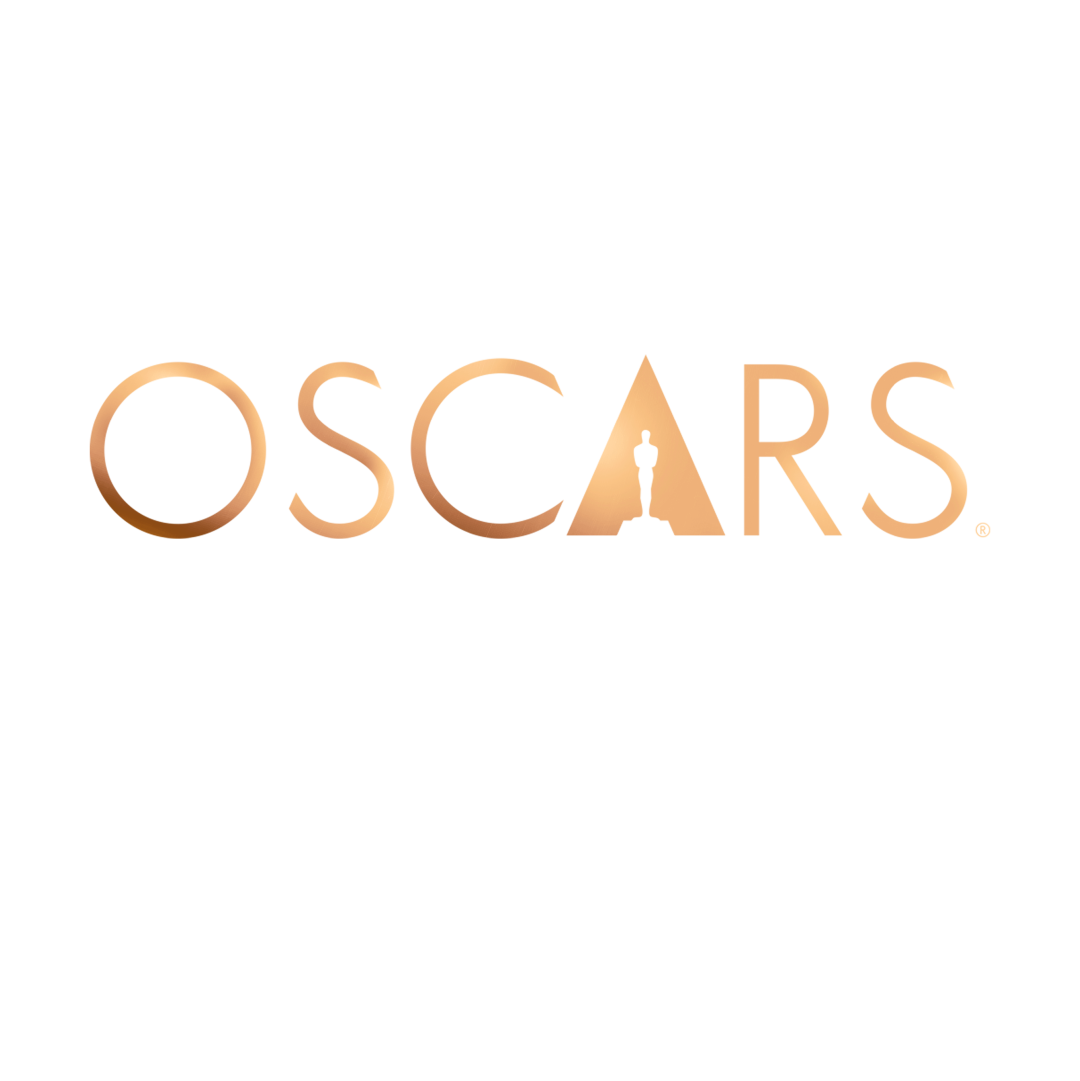 OSCARS®